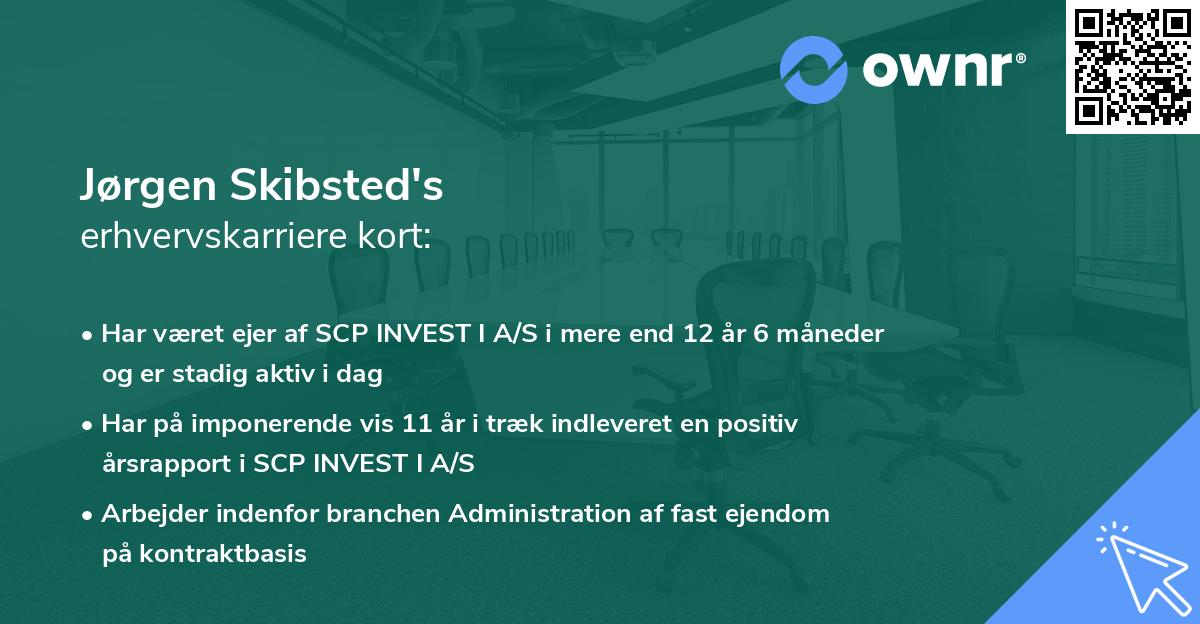 ownr®

Jørgen Skibsted's
erhvervskarriere kort:

• Har været ejer af SCP INVEST I A/S i mere end 12 år 6 måneder og er stadig aktiv i dag

• Har på imponerende vis 11 år i træk indleveret en positiv årsrapport i SCP INVEST I A/S

• Arbejder indenfor branchen Administration af fast ejendom på kontraktbasis